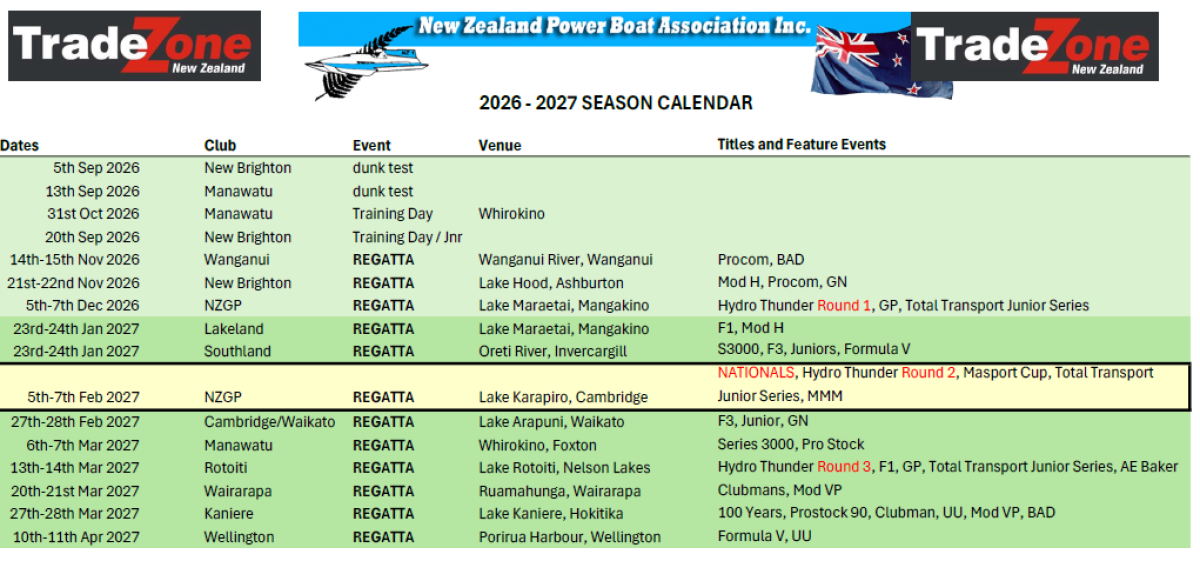 TradeZone
New Zealand

New Zealand Power Boat Association Inc.

TradeZone
New Zealand

2026 - 2027 SEASON CALENDAR

| Dates | Club | Event | Venue | Titles and Feature Events |
|---|---|---|---|---|
| 5th Sep 2026 | New Brighton | dunk test | | |
| 13th Sep 2026 | Manawatu | dunk test | | |
| 31st Oct 2026 | Manawatu | Training Day | Whirokino | |
| 20th Sep 2026 | New Brighton | Training Day / Jnr | | |
| 14th-15th Nov 2026 | Wanganui | REGATTA | Wanganui River, Wanganui | Procom, BAD |
| 21st-22nd Nov 2026 | New Brighton | REGATTA | Lake Hood, Ashburton | Mod H, Procom, GN |
| 5th-7th Dec 2026 | NZGP | REGATTA | Lake Maraetai, Mangakino | Hydro Thunder Round 1, GP, Total Transport Junior Series |
| 23rd-24th Jan 2027 | Lakeland | REGATTA | Lake Maraetai, Mangakino | F1, Mod H |
| 23rd-24th Jan 2027 | Southland | REGATTA | Oreti River, Invercargill | S3000, F3, Juniors, Formula V |
| 5th-7th Feb 2027 | NZGP | REGATTA | Lake Karapiro, Cambridge | NATIONALS, Hydro Thunder Round 2, Masport Cup, Total Transport Junior Series, MMM |
| 27th-28th Feb 2027 | Cambridge/Waikato | REGATTA | Lake Arapuni, Waikato | F3, Junior, GN |
| 6th-7th Mar 2027 | Manawatu | REGATTA | Whirokino, Foxton | Series 3000, Pro Stock |
| 13th-14th Mar 2027 | Rotoiti | REGATTA | Lake Rotoiti, Nelson Lakes | Hydro Thunder Round 3, F1, GP, Total Transport Junior Series, AE Baker |
| 20th-21st Mar 2027 | Wairarapa | REGATTA | Ruamahunga, Wairarapa | Clubmans, Mod VP |
| 27th-28th Mar 2027 | Kaniere | REGATTA | Lake Kaniere, Hokitika | 100 Years, Prostock 90, Clubman, UU, Mod VP, BAD |
| 10th-11th Apr 2027 | Wellington | REGATTA | Porirua Harbour, Wellington | Formula V, UU |